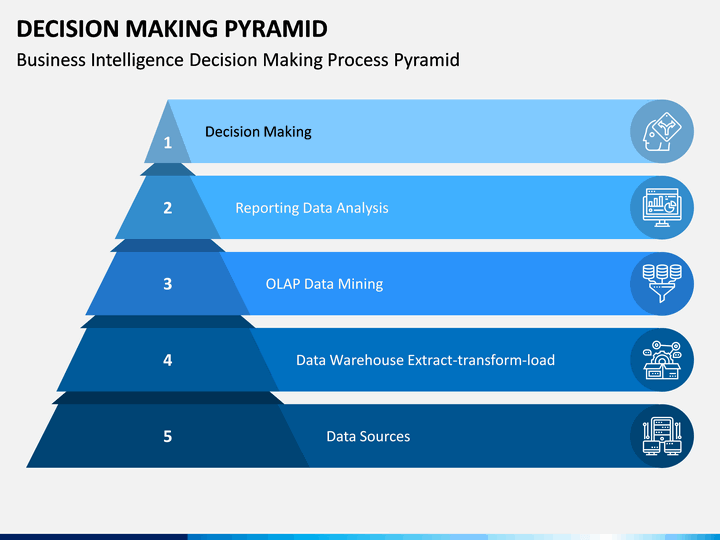 DECISION MAKING PYRAMID
Business Intelligence Decision Making Process Pyramid

1 Decision Making

2 Reporting Data Analysis

3 OLAP Data Mining

4 Data Warehouse Extract-transform-load

5 Data Sources